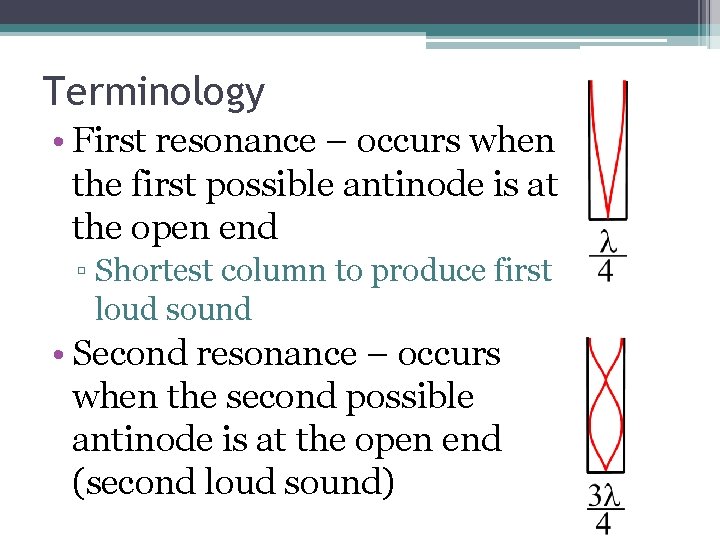 Terminology

• First resonance – occurs when the first possible antinode is at the open end

▫ Shortest column to produce first loud sound

• Second resonance – occurs when the second possible antinode is at the open end (second loud sound)

$\frac{\lambda}{4}$

$\frac{3\lambda}{4}$